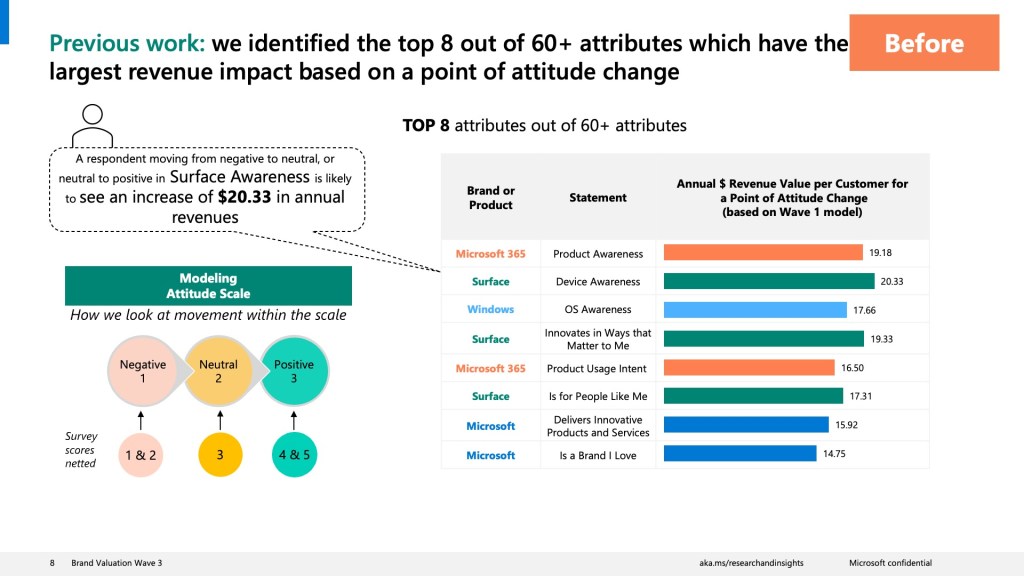 Previous work: we identified the top 8 out of 60+ attributes which have the largest revenue impact based on a point of attitude change

Before

A respondent moving from negative to neutral, or neutral to positive in Surface Awareness is likely to see an increase of $20.33 in annual revenues

Modeling Attitude Scale

How we look at movement within the scale

Negative 1

Neutral 2

Positive 3

Survey scores netted

1 & 2

3

4 & 5

TOP 8 attributes out of 60+ attributes

| Brand or Product | Statement | Annual $ Revenue Value per Customer for a Point of Attitude Change (based on Wave 1 model) |
|---|---|---|
| Microsoft 365 | Product Awareness | 19.18 |
| Surface | Device Awareness | 20.33 |
| Windows | OS Awareness | 17.66 |
| Surface | Innovates in Ways that Matter to Me | 19.33 |
| Microsoft 365 | Product Usage Intent | 16.50 |
| Surface | Is for People Like Me | 17.31 |
| Microsoft | Delivers Innovative Products and Services | 15.92 |
| Microsoft | Is a Brand I Love | 14.75 |

8 Brand Valuation Wave 3

aka.ms/researchandinsights

Microsoft confidential